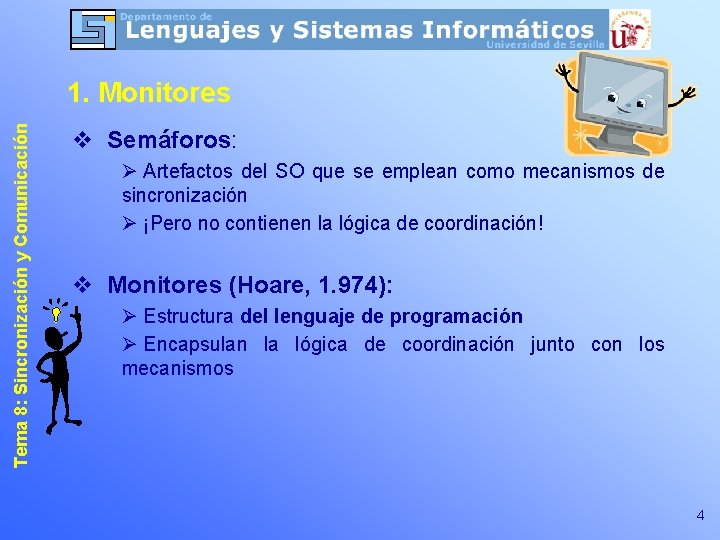 Departamento de
Lenguajes y Sistemas Informáticos
Universidad de Sevilla

1. Monitores

Tema 8: Sincronización y Comunicación

❖ Semáforos:

➢ Artefactos del SO que se emplean como mecanismos de sincronización

➢ ¡Pero no contienen la lógica de coordinación!

❖ Monitores (Hoare, 1.974):

➢ Estructura del lenguaje de programación

➢ Encapsulan la lógica de coordinación junto con los mecanismos

4